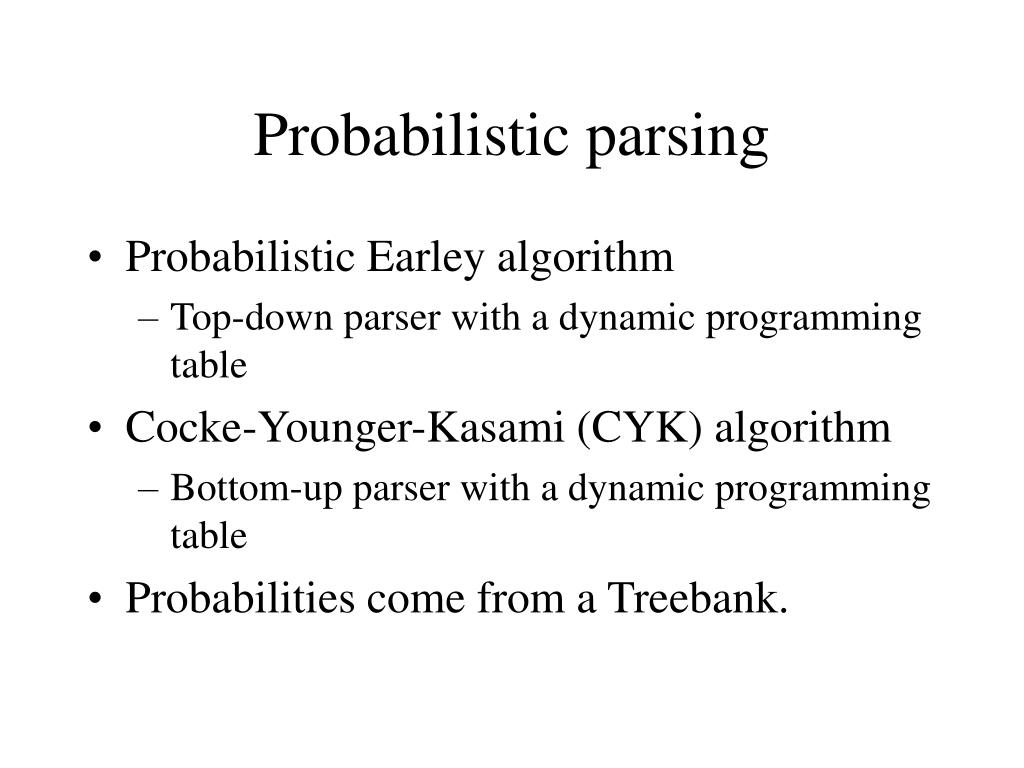 Probabilistic parsing

• Probabilistic Earley algorithm
– Top-down parser with a dynamic programming table

• Cocke-Younger-Kasami (CYK) algorithm
– Bottom-up parser with a dynamic programming table

• Probabilities come from a Treebank.